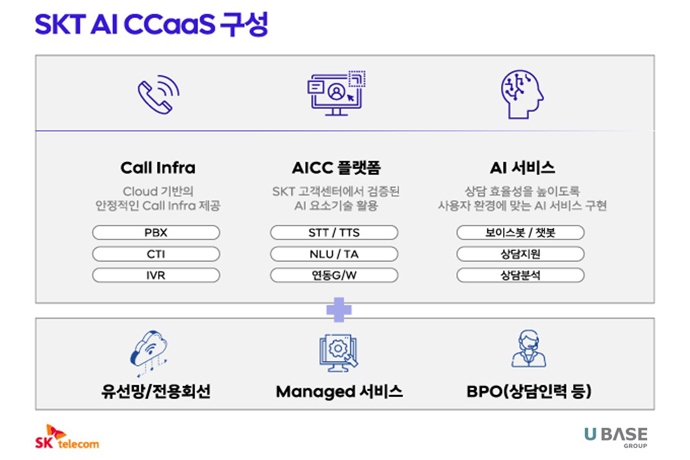 SKT AI CCaaS 구성

Call Infra

Cloud 기반의 안정적인 Call Infra 제공

PBX

CTI

IVR

AICC 플랫폼

SKT 고객센터에서 검증된 AI 요소기술 활용

STT / TTS

NLU / TA

연동G/W

AI 서비스

상담 효율성을 높이도록 사용자 환경에 맞는 AI 서비스 구현

보이스봇 / 챗봇

상담지원

상담분석

유선망/전용회선

Managed 서비스

BPO(상담인력 등)

SK telecom

U BASE GROUP